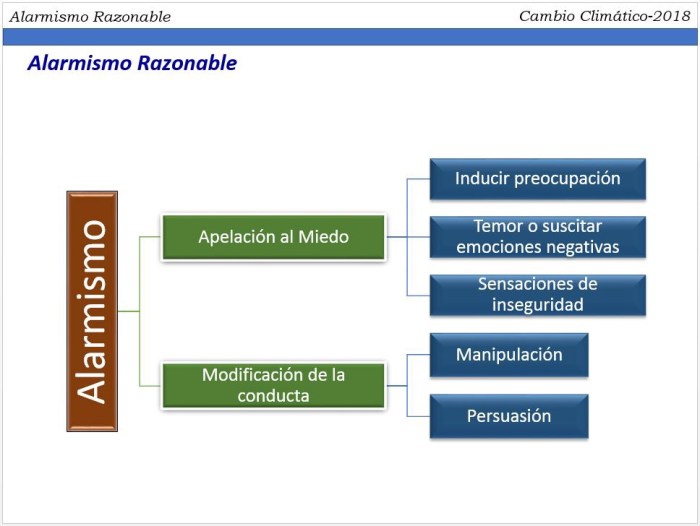 Alarmismo Razonable

Cambio Climático-2018

Alarmismo Razonable

Alarmismo

Apelación al Miedo

Inducir preocupación

Temor o suscitar emociones negativas

Sensaciones de inseguridad

Modificación de la conducta

Manipulación

Persuasión